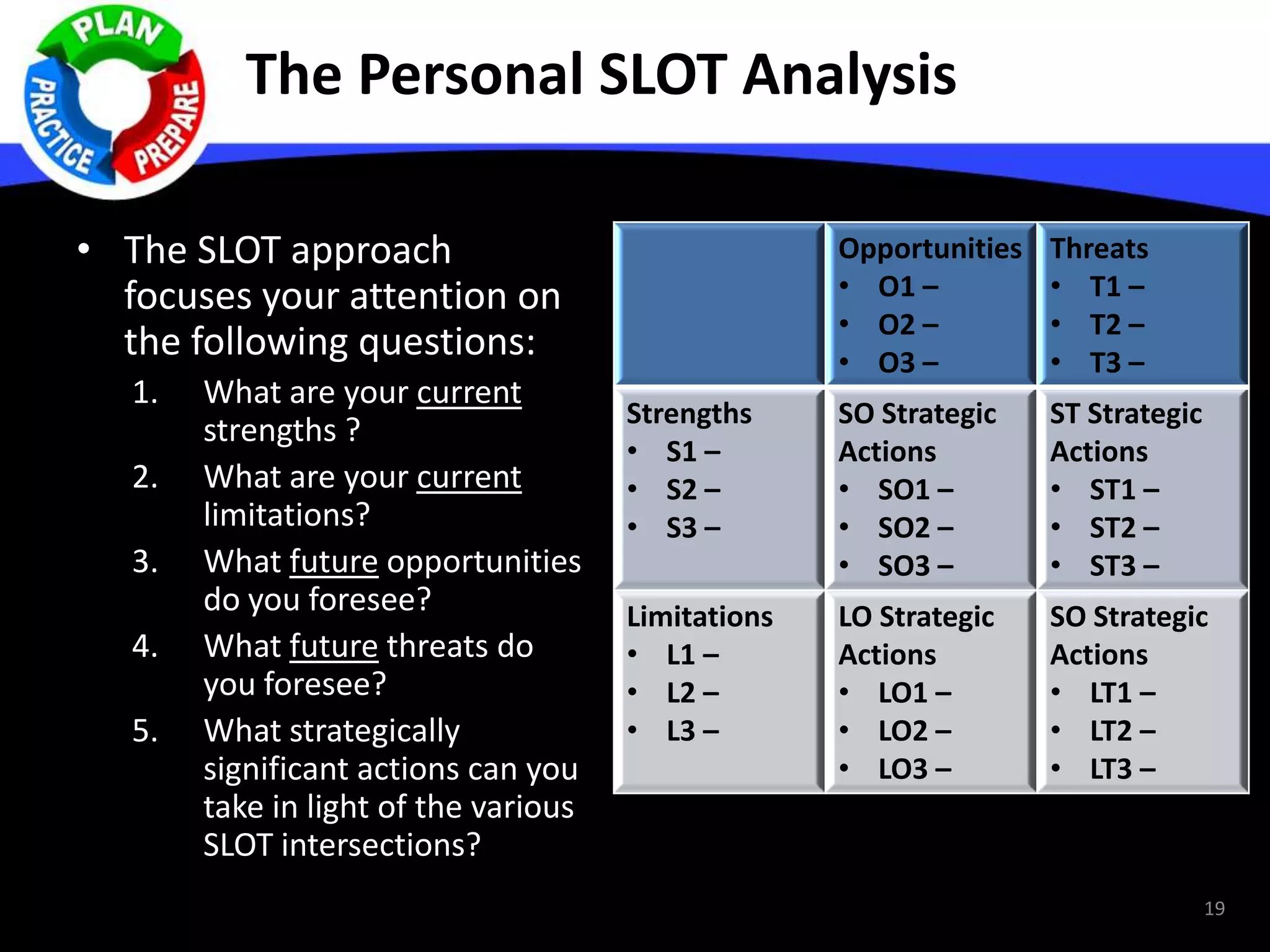 PLAN
PREPARE
PRACTICE

The Personal SLOT Analysis

• The SLOT approach focuses your attention on the following questions:
1. What are your current strengths ?
2. What are your current limitations?
3. What future opportunities do you foresee?
4. What future threats do you foresee?
5. What strategically significant actions can you take in light of the various SLOT intersections?

| | Opportunities • O1 – • O2 – • O3 – | Threats • T1 – • T2 – • T3 – |
|---|---|---|
| Strengths • S1 – • S2 – • S3 – | SO Strategic Actions • SO1 – • SO2 – • SO3 – | ST Strategic Actions • ST1 – • ST2 – • ST3 – |
| Limitations • L1 – • L2 – • L3 – | LO Strategic Actions • LO1 – • LO2 – • LO3 – | SO Strategic Actions • LT1 – • LT2 – • LT3 – |

19